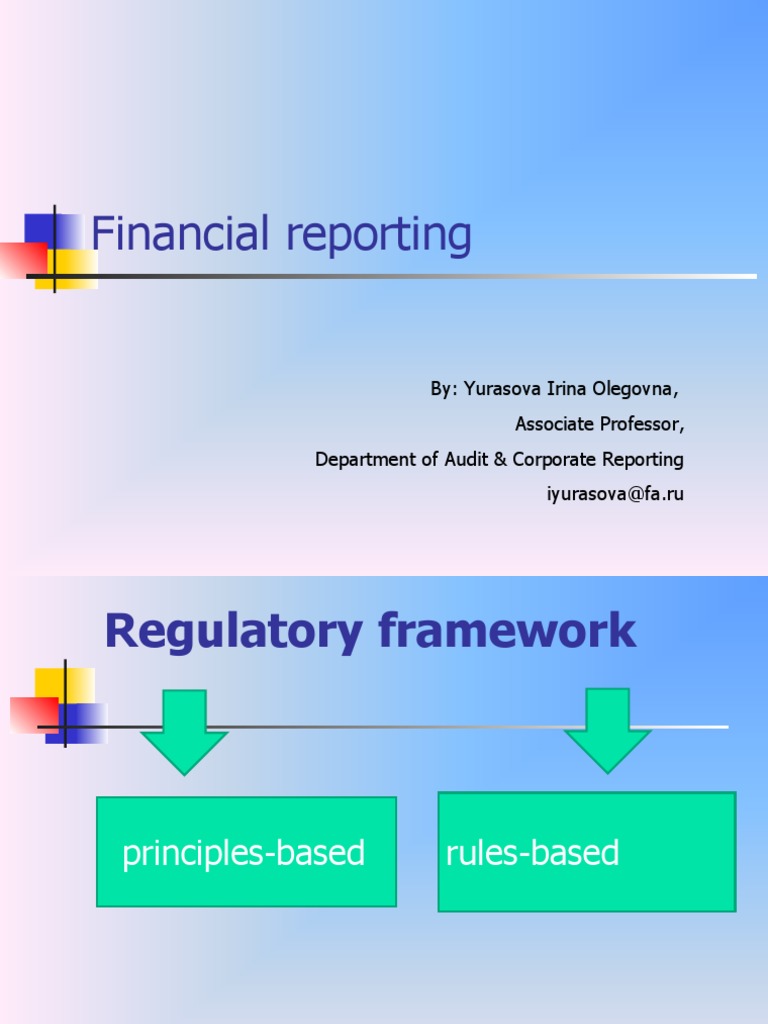 Financial reporting

By: Yurasova Irina Olegovna,
Associate Professor,
Department of Audit & Corporate Reporting
iyurasova@fa.ru

Regulatory framework

principles-based

rules-based